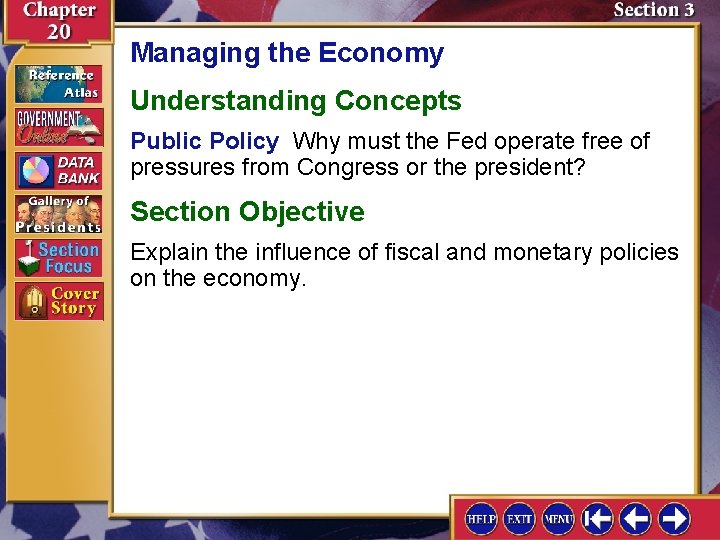 Chapter 20

Section 3

Reference Atlas

GOVERNMENT Online

DATA BANK

Gallery of Presidents

Section Focus

Cover Story

Managing the Economy

Understanding Concepts

Public Policy Why must the Fed operate free of pressures from Congress or the president?

Section Objective

Explain the influence of fiscal and monetary policies on the economy.

HELP EXIT MENU